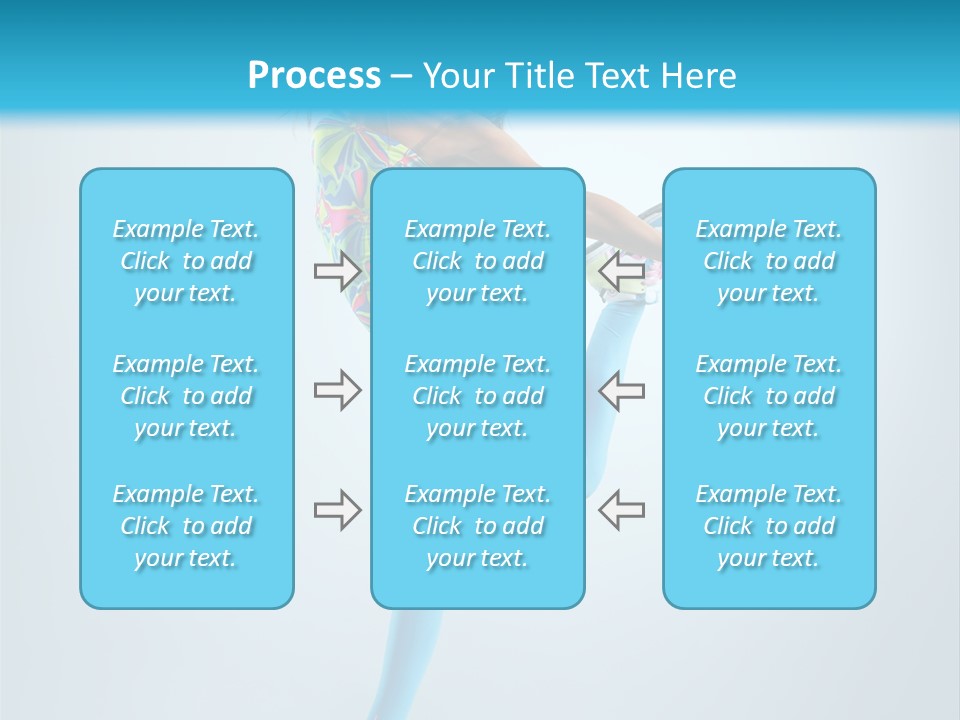 Process – Your Title Text Here

Example Text. Click to add your text.

Example Text. Click to add your text.

Example Text. Click to add your text.

Example Text. Click to add your text.

Example Text. Click to add your text.

Example Text. Click to add your text.

Example Text. Click to add your text.

Example Text. Click to add your text.

Example Text. Click to add your text.